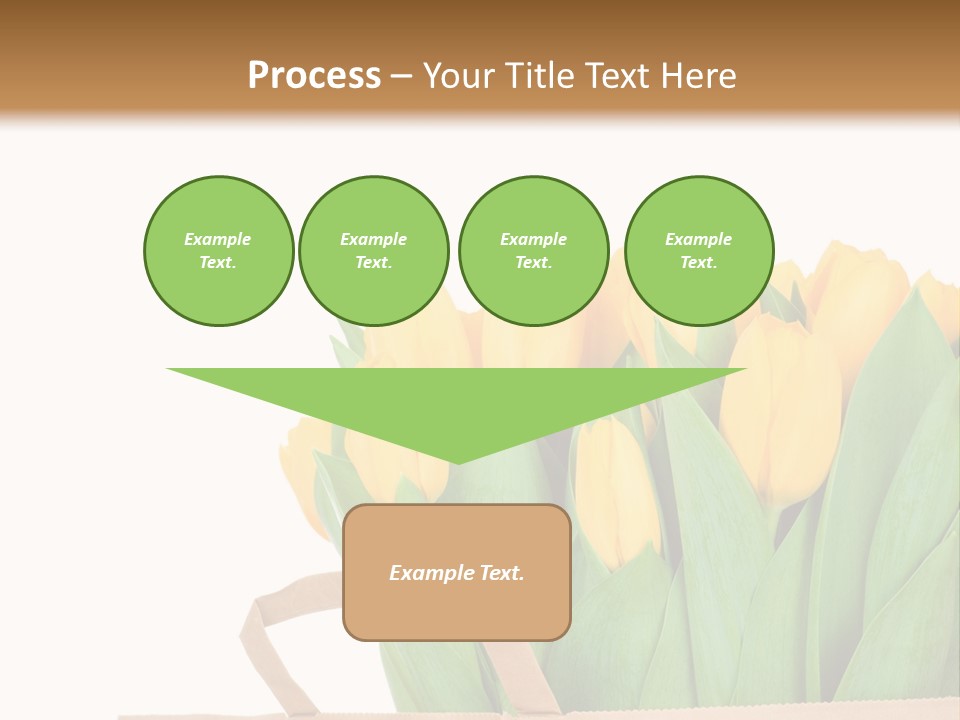 Process – Your Title Text Here

Example Text.

Example Text.

Example Text.

Example Text.

Example Text.